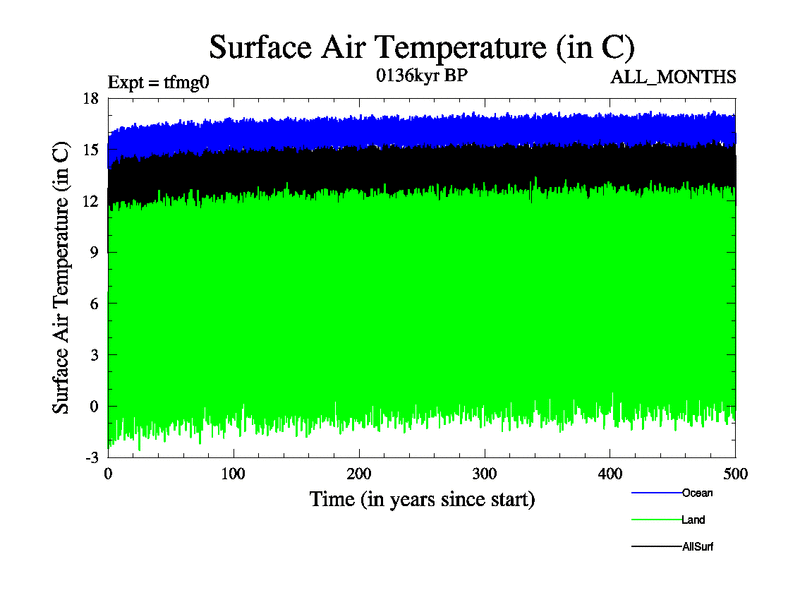 Surface Air Temperature (in C)

Expt = tfmg0

0136kyr BP

ALL_MONTHS

Surface Air Temperature (in C)

18
15
12
9
6
3
0
-3

0
100
200
300
400
500

Time (in years since start)

Ocean
Land
AllSurf